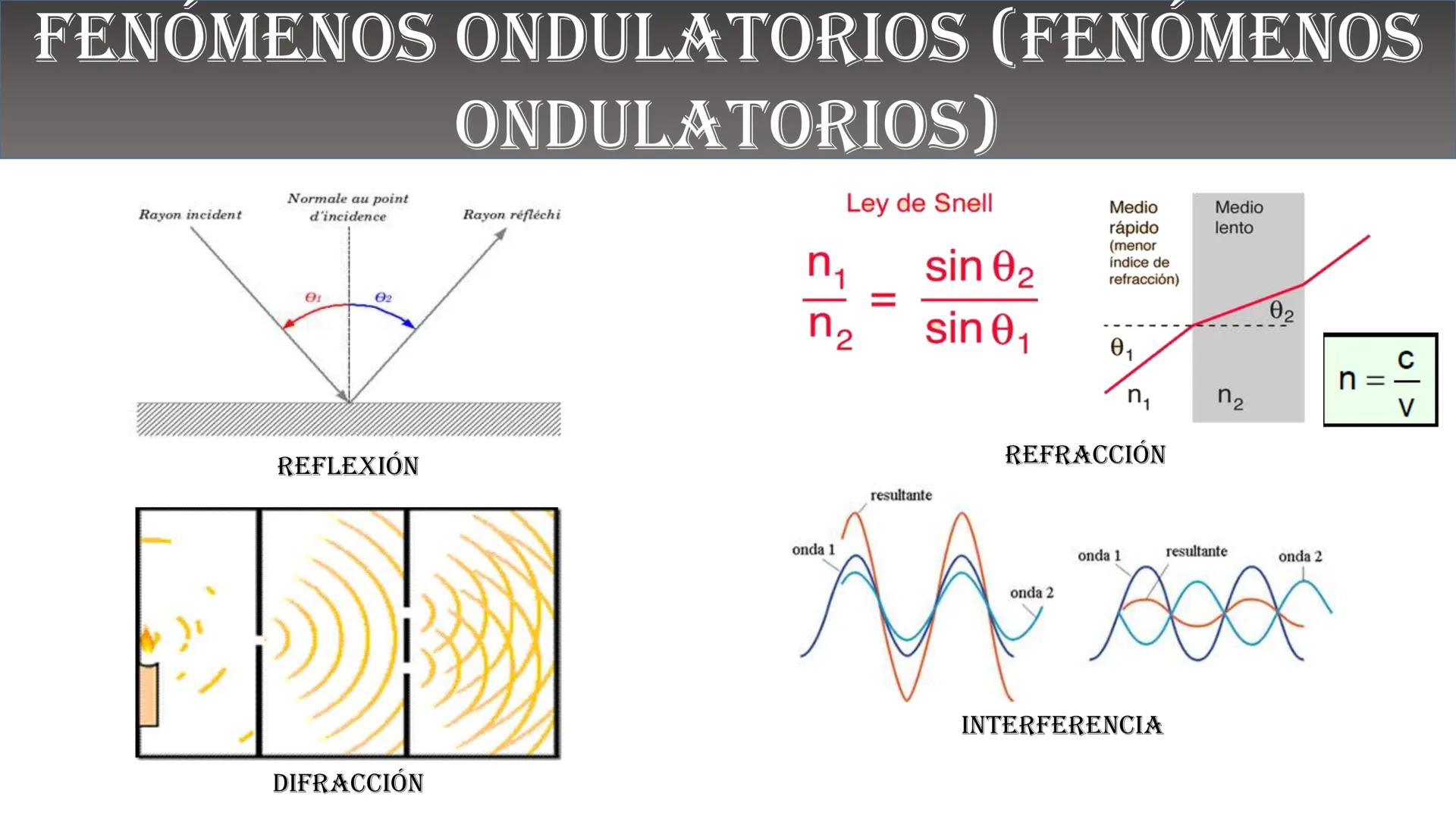 FENÓMENOS ONDULATORIOS (FENÓMENOS ONDULATORIOS)

Rayon incident

Normale au point d'incidence

Rayon réfléchi

$\theta_1$

$\theta_2$

REFLEXIÓN

Ley de Snell

$\frac{n_1}{n_2} = \frac{\sin\theta_2}{\sin\theta_1}$

Medio rápido (menor índice de refracción)

Medio lento

$\theta_2$

$\theta_1$

$n_1$

$n_2$

$n = \frac{c}{v}$

REFRACCIÓN

DIFRACCIÓN

resultante

onda 1

onda 2

onda 1

resultante

onda 2

INTERFERENCIA